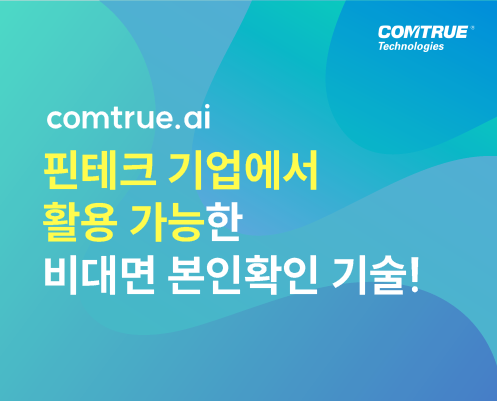 COMTRUE®
Technologies

comtrue.ai

핀테크 기업에서
활용 가능한
비대면 본인확인 기술!